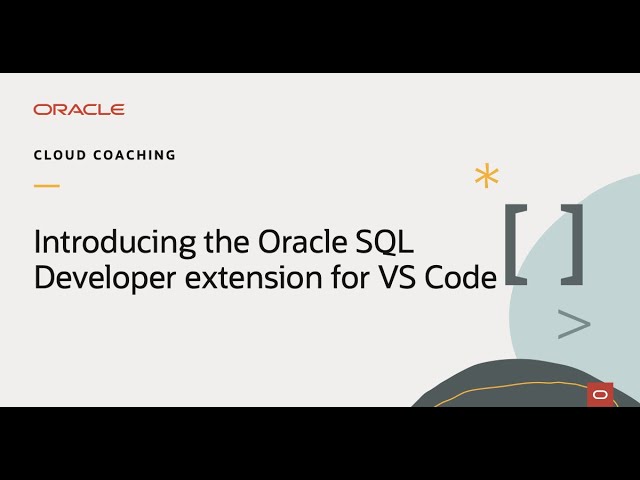 ORACLE

CLOUD COACHING

Introducing the Oracle SQL Developer extension for VS Code